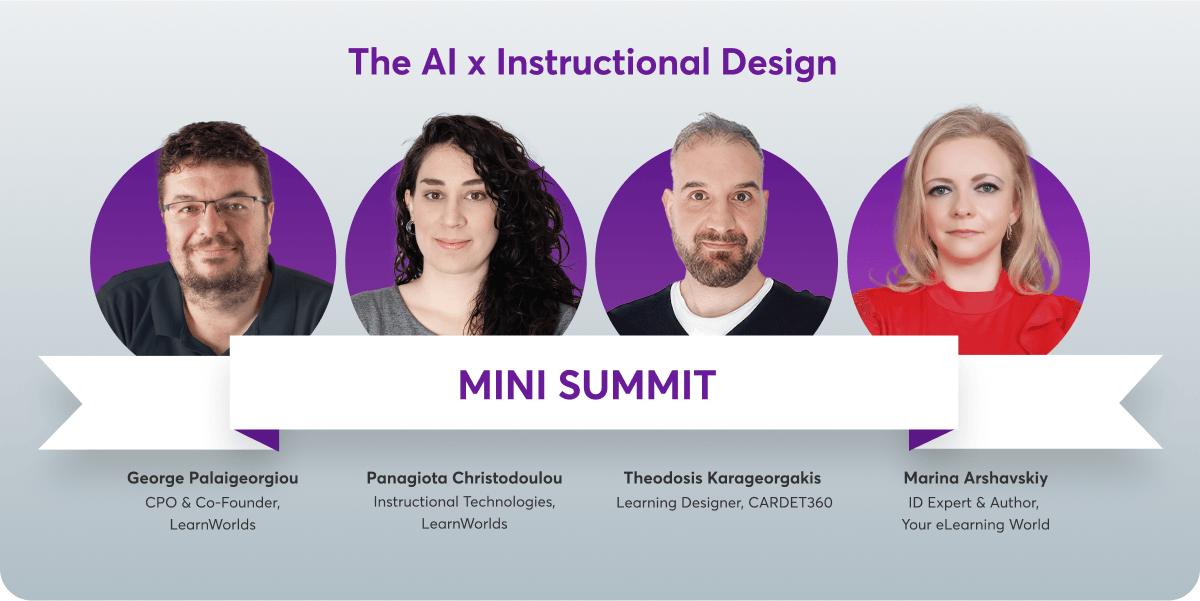 The AI x Instructional Design

MINI SUMMIT

George Palaigeorgiou
CPO & Co-Founder, LearnWorlds

Panagiota Christodoulou
Instructional Technologies, LearnWorlds

Theodosis Karageorgakis
Learning Designer, CARDET360

Marina Arshavskiy
ID Expert & Author, Your eLearning World